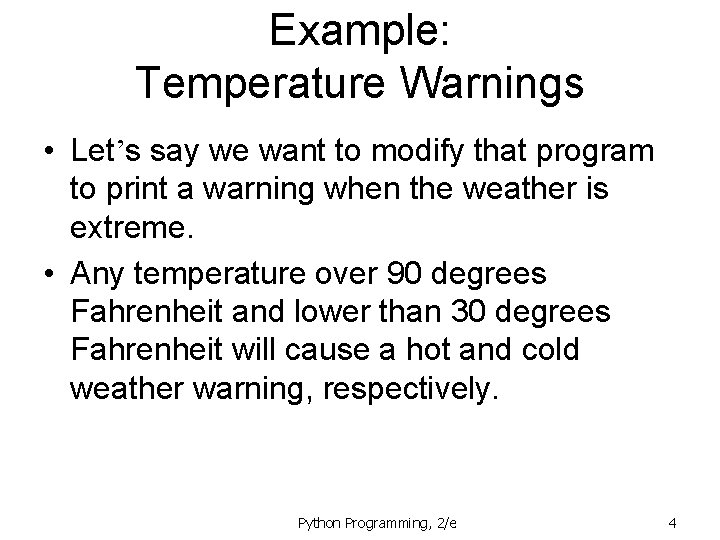 Example:
Temperature Warnings

• Let’s say we want to modify that program to print a warning when the weather is extreme.

• Any temperature over 90 degrees Fahrenheit and lower than 30 degrees Fahrenheit will cause a hot and cold weather warning, respectively.

Python Programming, 2/e

4